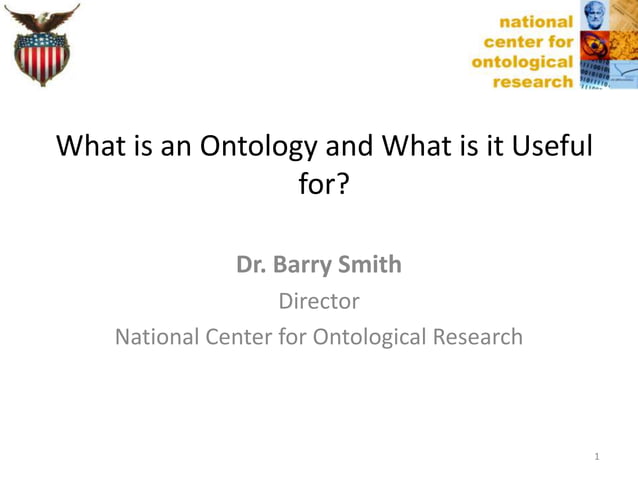 national
center for
ontological
research

What is an Ontology and What is it Useful for?

Dr. Barry Smith
Director
National Center for Ontological Research

1